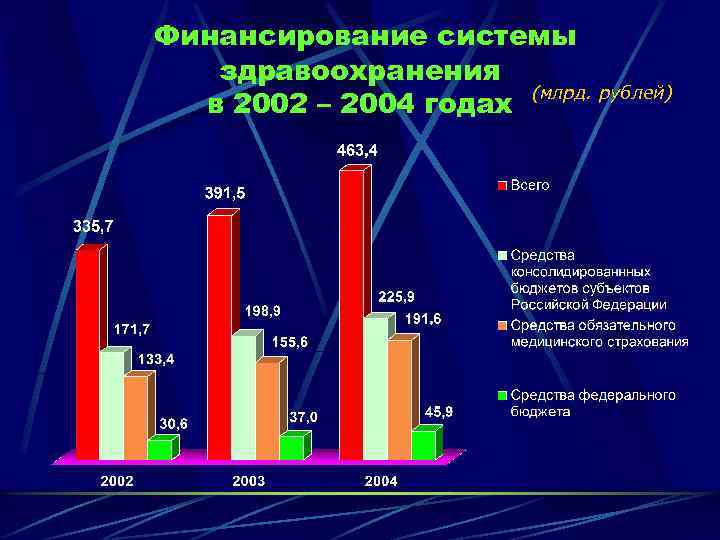 Финансирование системы здравоохранения в 2002 – 2004 годах

(млрд. рублей)

335,7
171,7
133,4
30,6
391,5
198,9
155,6
37,0
463,4
225,9
191,6
45,9

2002
2003
2004

Всего
Средства консолидированнных бюджетов субъектов Российской Федерации
Средства обязательного медицинского страхования
Средства федерального бюджета